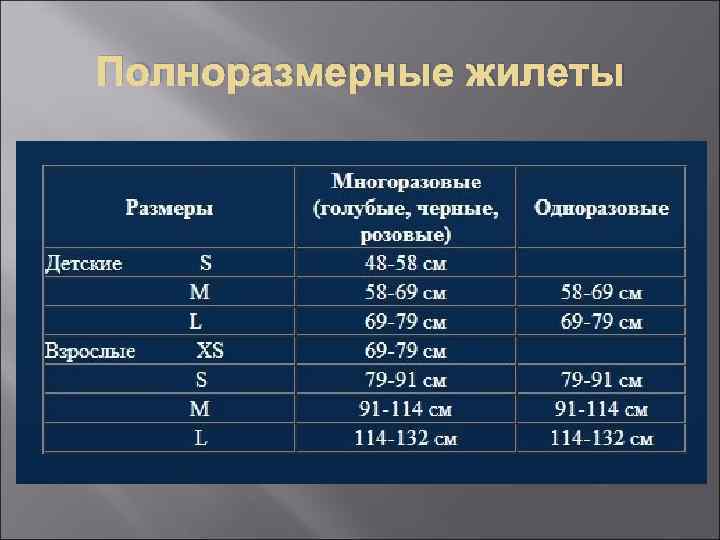 Полноразмерные жилеты

| Размеры | Многоразовые (голубые, черные, розовые) | Одноразовые |
|---|---|---|
| Детские S | 48-58 см | |
| M | 58-69 см | 58-69 см |
| L | 69-79 см | 69-79 см |
| Взрослые XS | 69-79 см | |
| S | 79-91 см | 79-91 см |
| M | 91-114 см | 91-114 см |
| L | 114-132 см | 114-132 см |